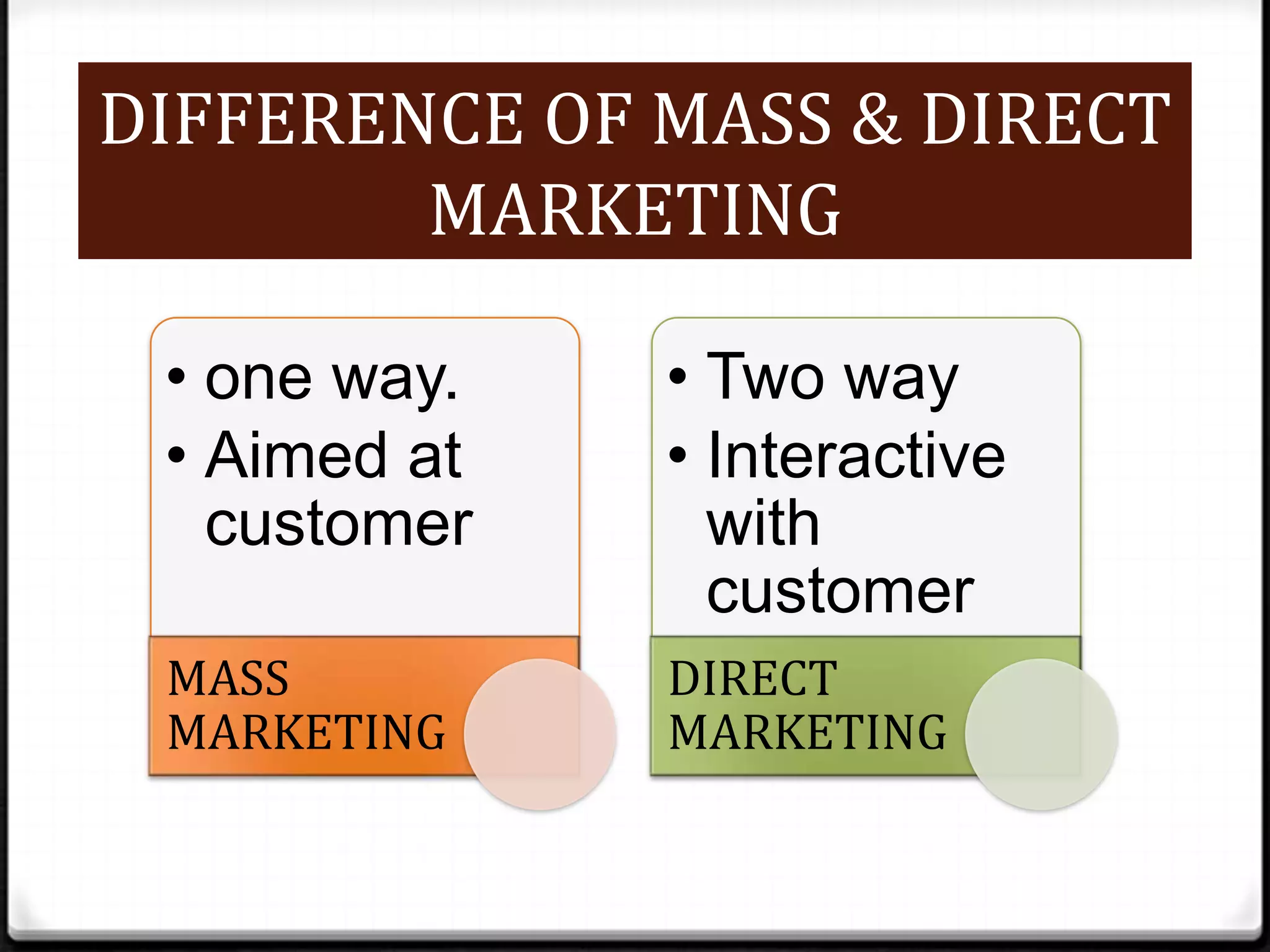 DIFFERENCE OF MASS & DIRECT MARKETING

• one way.
• Aimed at customer

MASS MARKETING

• Two way
• Interactive with customer

DIRECT MARKETING